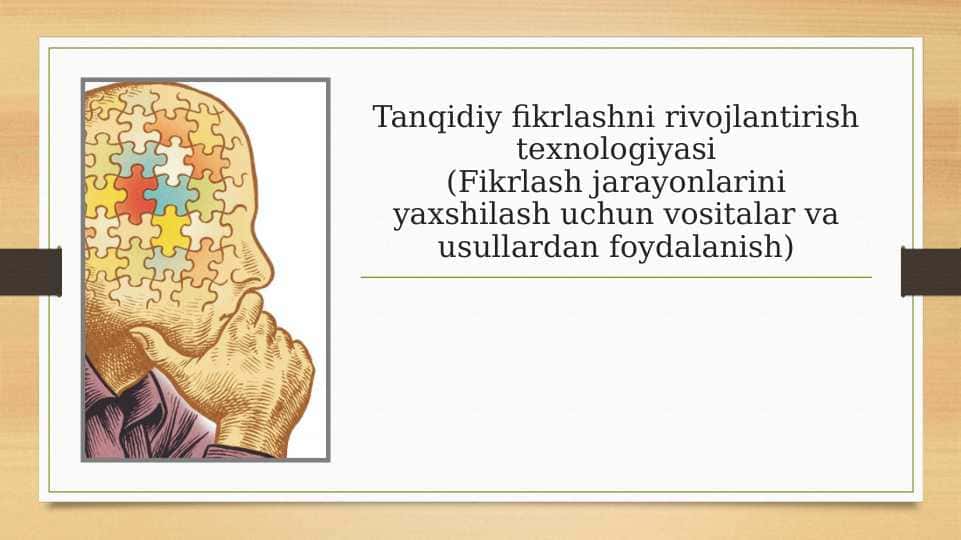 Tanqidiy fikrlashni rivojlantirish texnologiyasi
(Fikrlash jarayonlarini yaxshilash uchun vositalar va usullardan foydalanish)